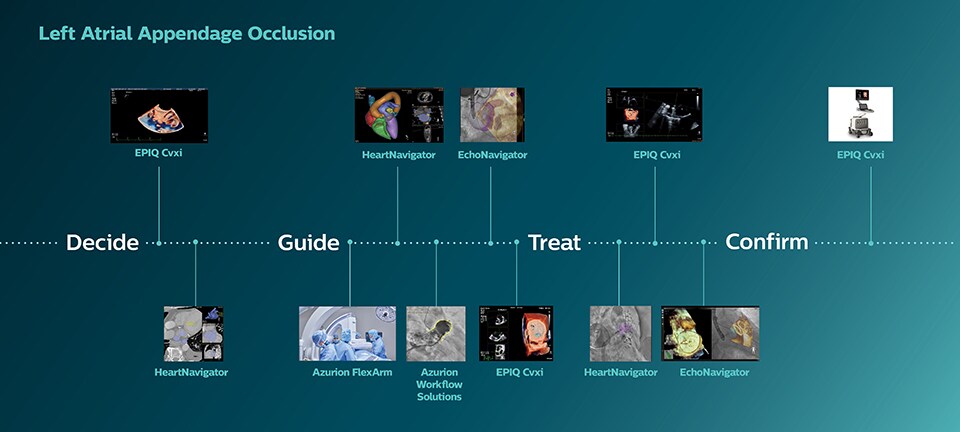 Left Atrial Appendage Occlusion

EPIQ Cvxi

HeartNavigator

EchoNavigator

EPIQ Cvxi

EPIQ Cvxi

Decide

Guide

Treat

Confirm

HeartNavigator

Azurion FlexArm

Azurion Workflow Solutions

EPIQ Cvxi

HeartNavigator

EchoNavigator